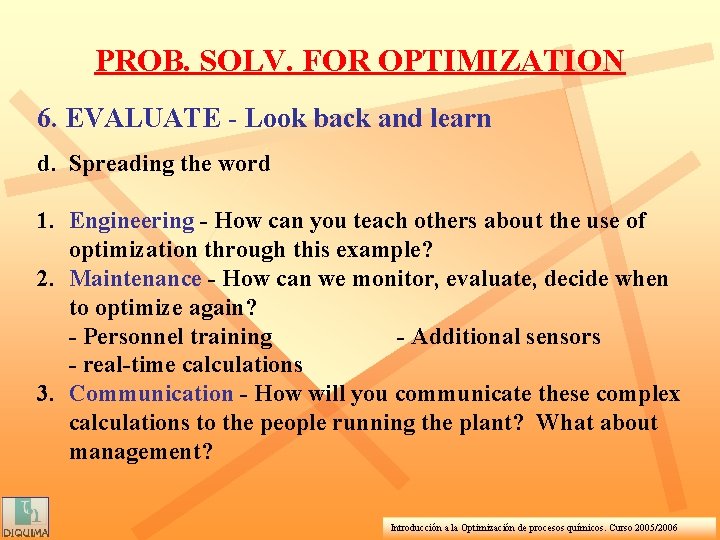 PROB. SOLV. FOR OPTIMIZATION

6. EVALUATE - Look back and learn

d. Spreading the word

1. Engineering - How can you teach others about the use of optimization through this example?
2. Maintenance - How can we monitor, evaluate, decide when to optimize again?
- Personnel training - Additional sensors
- real-time calculations
3. Communication - How will you communicate these complex calculations to the people running the plant? What about management?

DIQUIMA

Introducción a la Optimización de procesos químicos. Curso 2005/2006